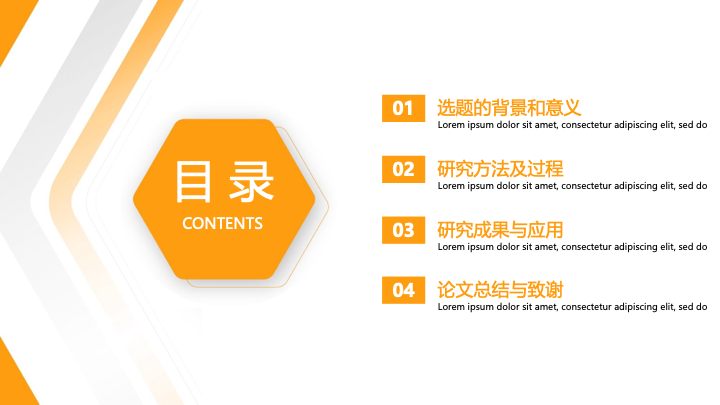 目录
CONTENTS

01 选题的背景和意义
Lorem ipsum dolor sit amet, consectetur adipiscing elit, sed do

02 研究方法及过程
Lorem ipsum dolor sit amet, consectetur adipiscing elit, sed do

03 研究成果与应用
Lorem ipsum dolor sit amet, consectetur adipiscing elit, sed do

04 论文总结与致谢
Lorem ipsum dolor sit amet, consectetur adipiscing elit, sed do